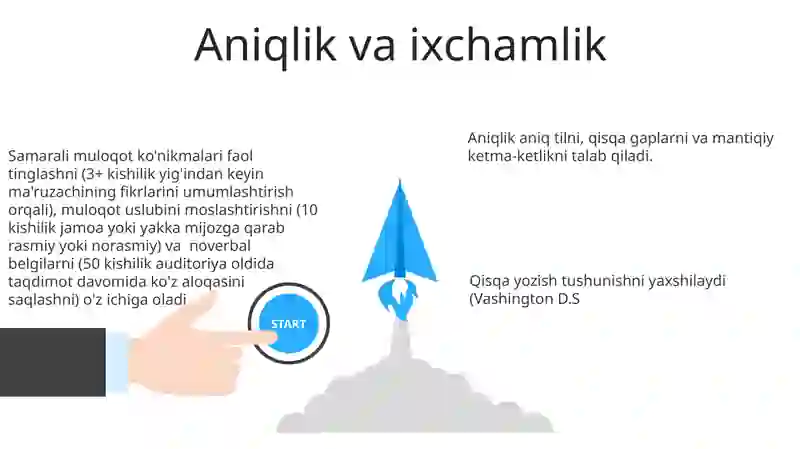 Aniqlik va ixchamlik

Samarali muloqot ko'nikmalari faol tinglashni (3+ kishilik yig'indan keyin ma'ruzachining fikrlarini umumlashtirish orqali), muloqot uslubini moslashtirishni (10 kishilik jamoa yoki yakka mijozga qarab rasmiy yoki norasmiy) va noverbal belgilarni (50 kishilik auditoriya oldida taqdimot davomida ko'z aloqasini saqlashni) o'z ichiga oladi

START

Aniqlik aniq tilni, qisqa gaplarni va mantiqiy ketma-ketlikni talab qiladi.

Qisqa yozish tushunishni yaxshilaydi (Vashington D.S